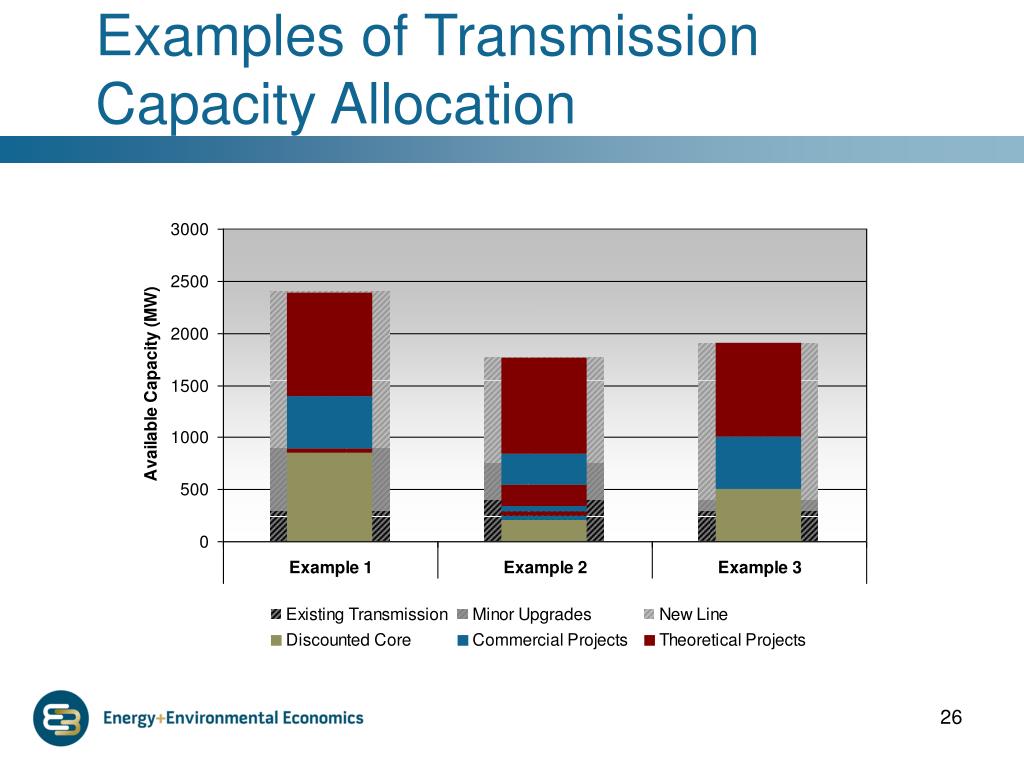 Examples of Transmission Capacity Allocation

3000
2500
2000
1500
1000
500
0

Available Capacity (MW)

Example 1
Example 2
Example 3

Existing Transmission
Minor Upgrades
New Line
Discounted Core
Commercial Projects
Theoretical Projects

Energy+Environmental Economics

26